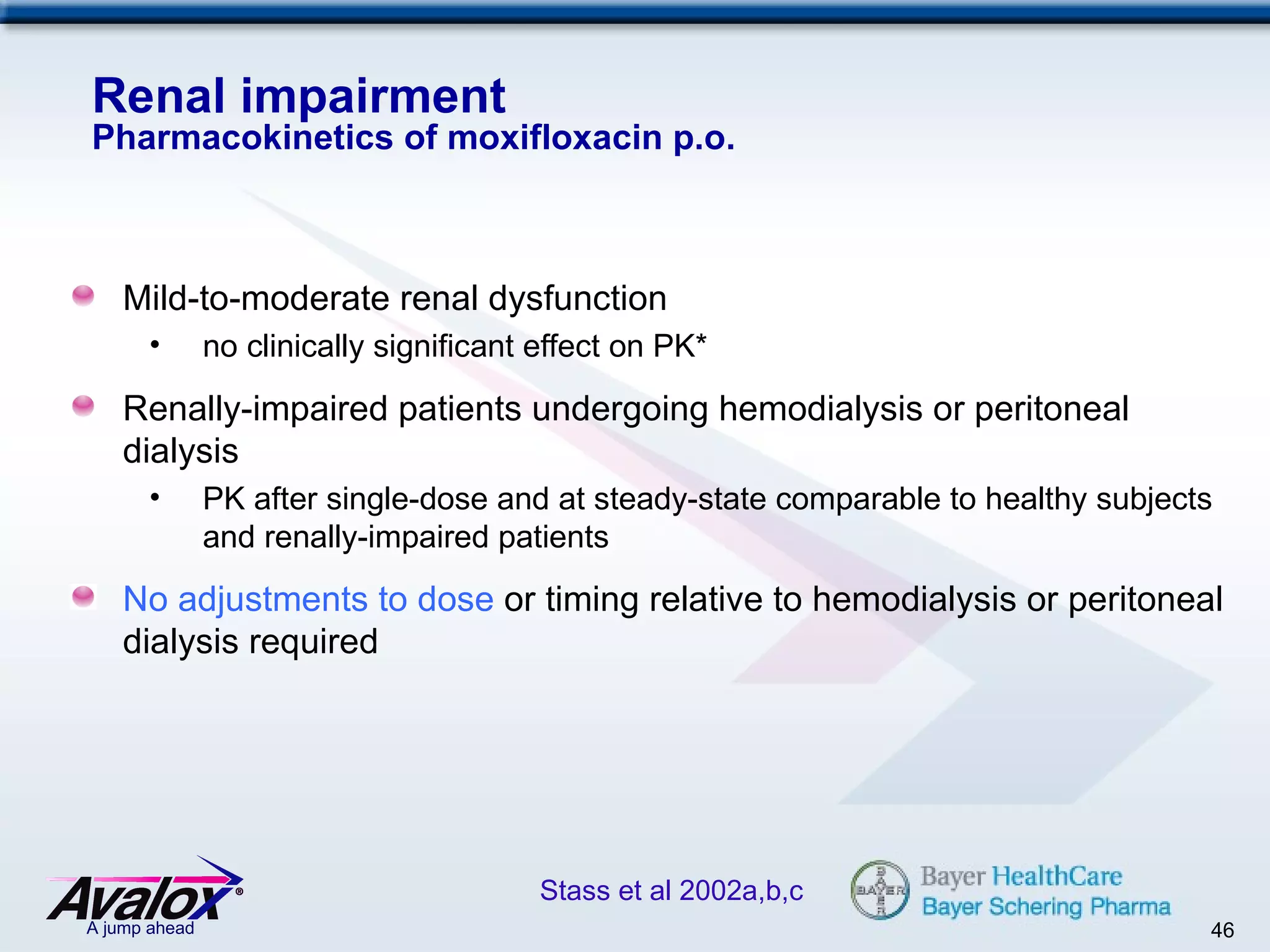 Renal impairment
Pharmacokinetics of moxifloxacin p.o.

Mild-to-moderate renal dysfunction
• no clinically significant effect on PK*

Renally-impaired patients undergoing hemodialysis or peritoneal dialysis
• PK after single-dose and at steady-state comparable to healthy subjects and renally-impaired patients

No adjustments to dose or timing relative to hemodialysis or peritoneal dialysis required

Avalox®
A jump ahead

Stass et al 2002a,b,c

BAYER
Bayer HealthCare
Bayer Schering Pharma

46